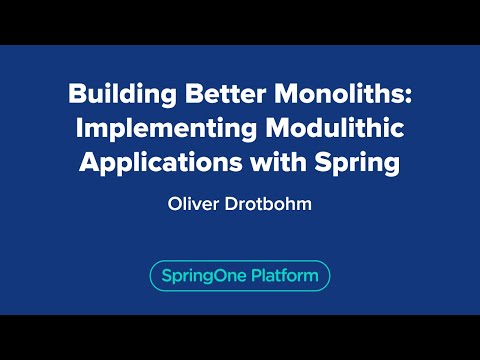 Building Better Monoliths: Implementing Modulithic Applications with Spring

Oliver Drotbohm

SpringOne Platform